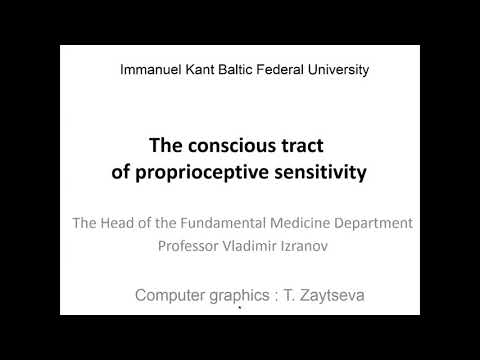 Immanuel Kant Baltic Federal University

The conscious tract of proprioceptive sensitivity

The Head of the Fundamental Medicine Department
Professor Vladimir Izranov

Computer graphics : T. Zaytseva